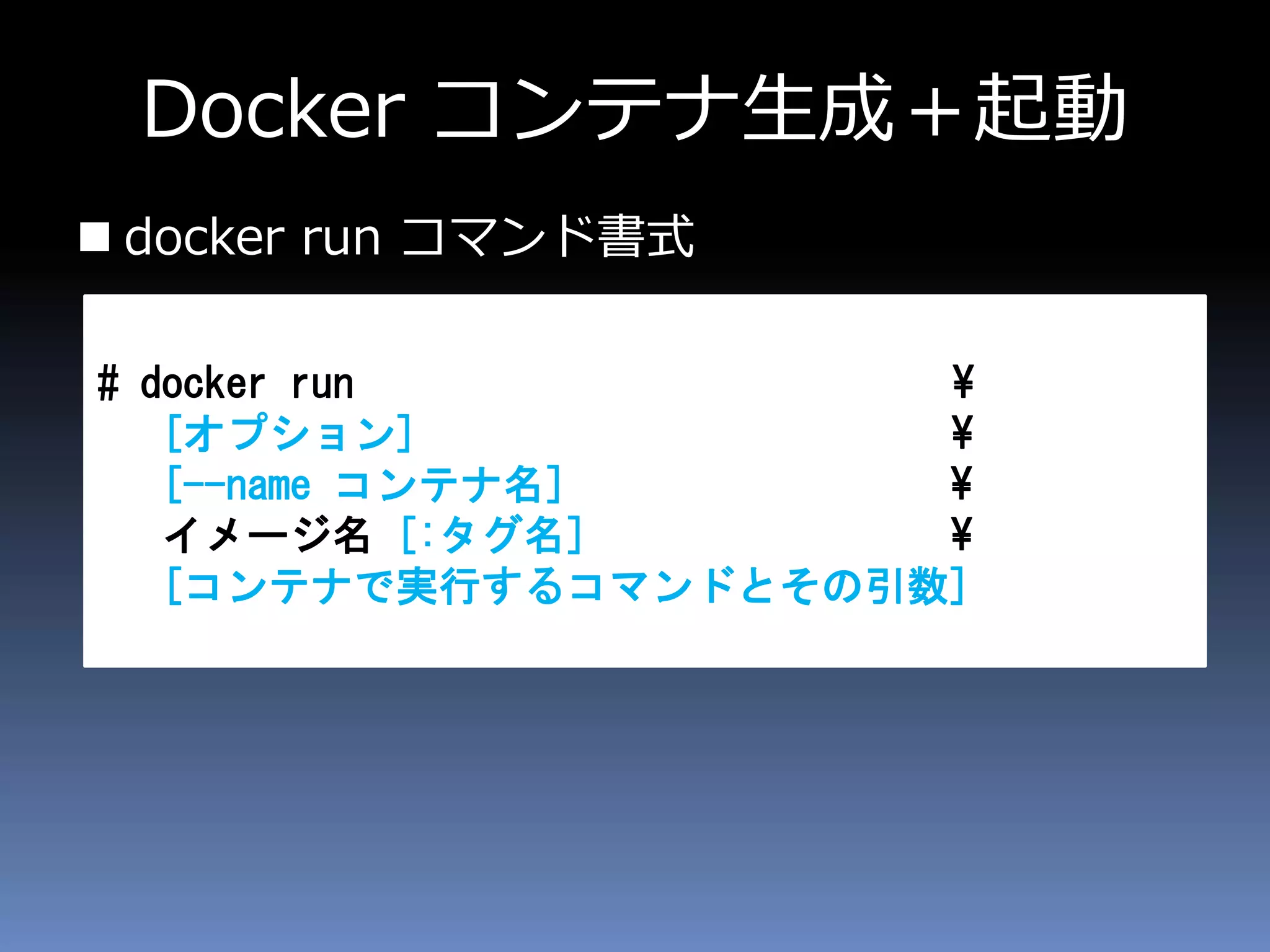 Docker コンテナ生成＋起動

■ docker run コマンド書式

# docker run ¥
[オプション] ¥
[--name コンテナ名] ¥
イメージ名 [:タグ名] ¥
[コンテナで実行するコマンドとその引数]